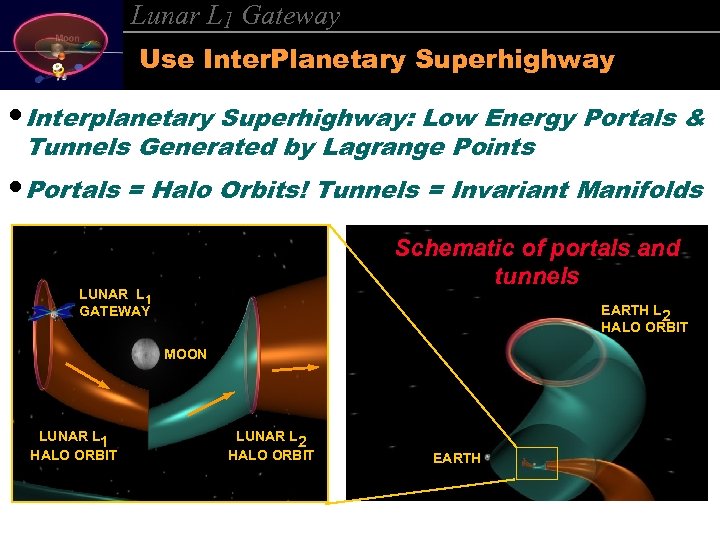 Moon

Lunar $L_1$ Gateway

Use InterPlanetary Superhighway

• Interplanetary Superhighway: Low Energy Portals & Tunnels Generated by Lagrange Points

• Portals = Halo Orbits! Tunnels = Invariant Manifolds

LUNAR $L_1$ GATEWAY

MOON

LUNAR $L_1$ HALO ORBIT

LUNAR $L_2$ HALO ORBIT

Schematic of portals and tunnels

EARTH $L_2$ HALO ORBIT

EARTH